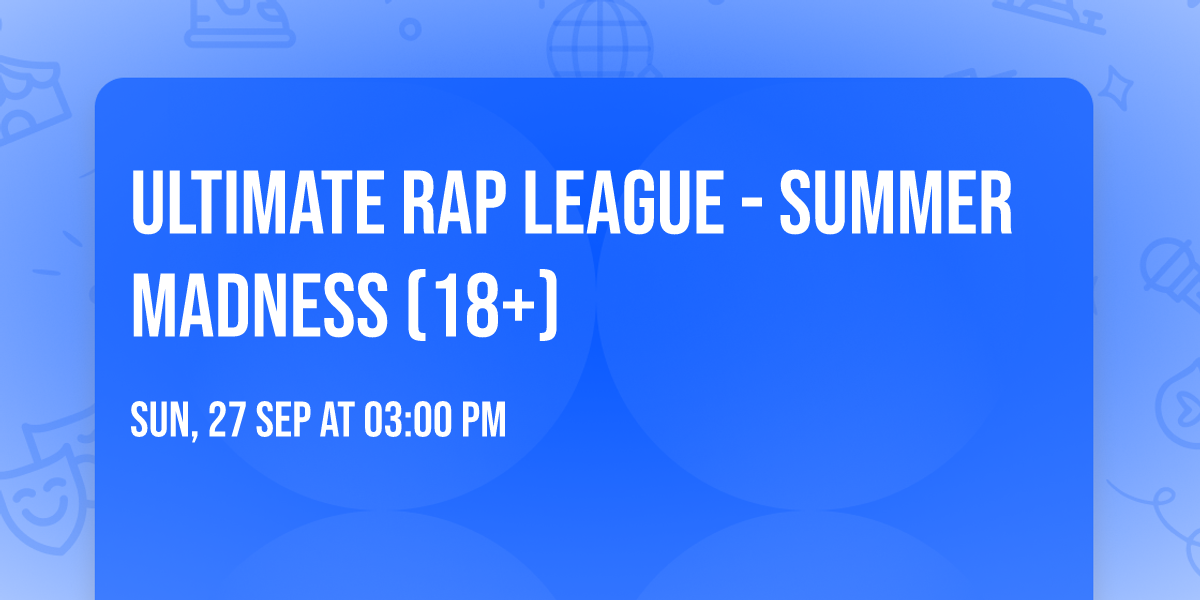 ULTIMATE RAP LEAGUE - SUMMER MADNESS (18+)

SUN, 27 SEP AT 03:00 PM